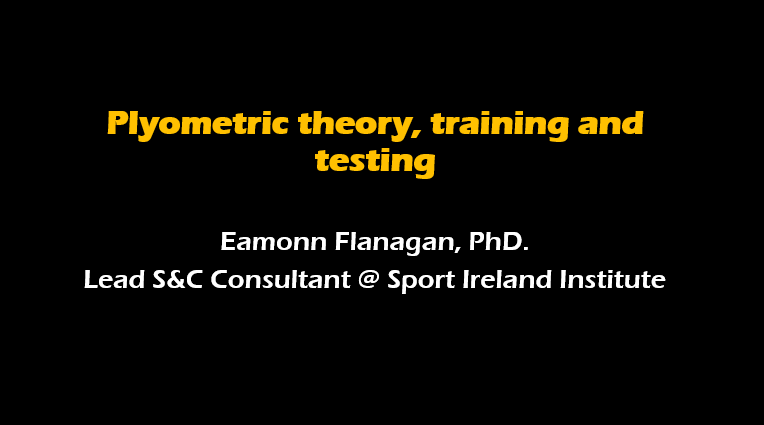 Plyometric theory, training and testing

Eamonn Flanagan, PhD.
Lead S&C Consultant @ Sport Ireland Institute